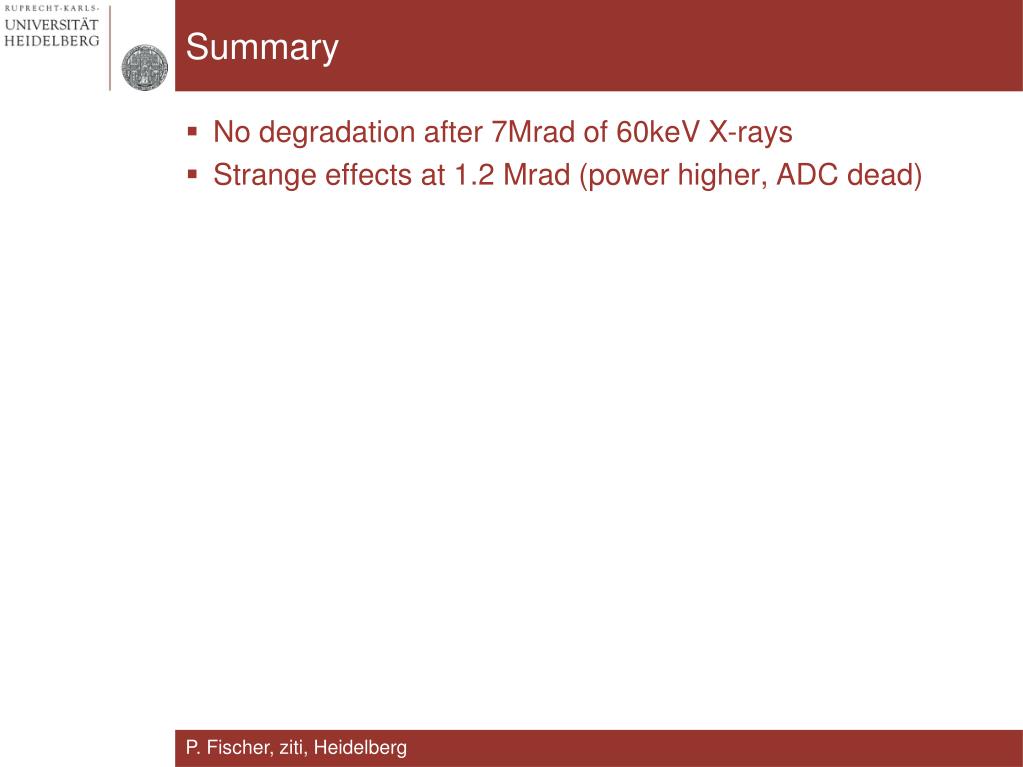 RUPRECHT-KARLS-
UNIVERSITÄT
HEIDELBERG

Summary

▪ No degradation after 7Mrad of 60keV X-rays
▪ Strange effects at 1.2 Mrad (power higher, ADC dead)

P. Fischer, ziti, Heidelberg